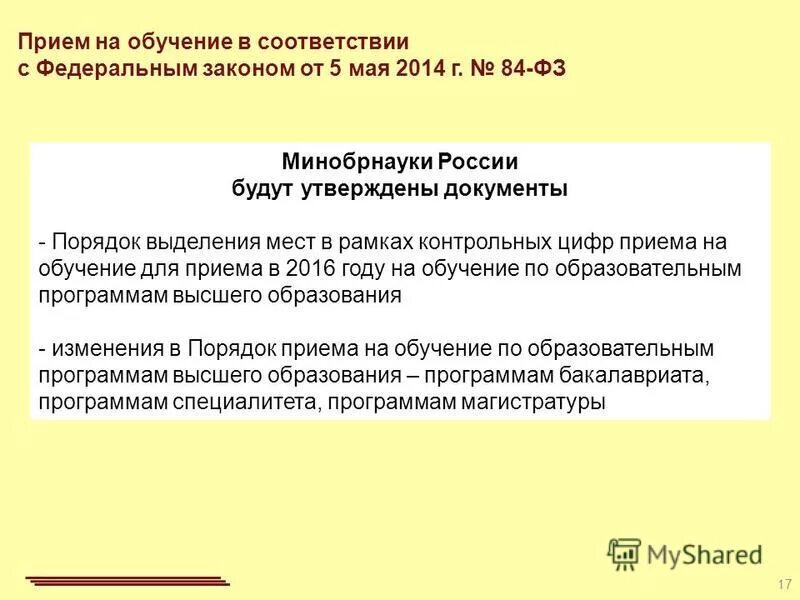 Прием на обучение в соответствии с Федеральным законом от 5 мая 2014 г. № 84-ФЗ

Минобрнауки России
будут утверждены документы

- Порядок выделения мест в рамках контрольных цифр приема на обучение для приема в 2016 году на обучение по образовательным программам высшего образования

- изменения в Порядок приема на обучение по образовательным программам высшего образования – программам бакалавриата, программам специалитета, программам магистратуры

MyShared

17